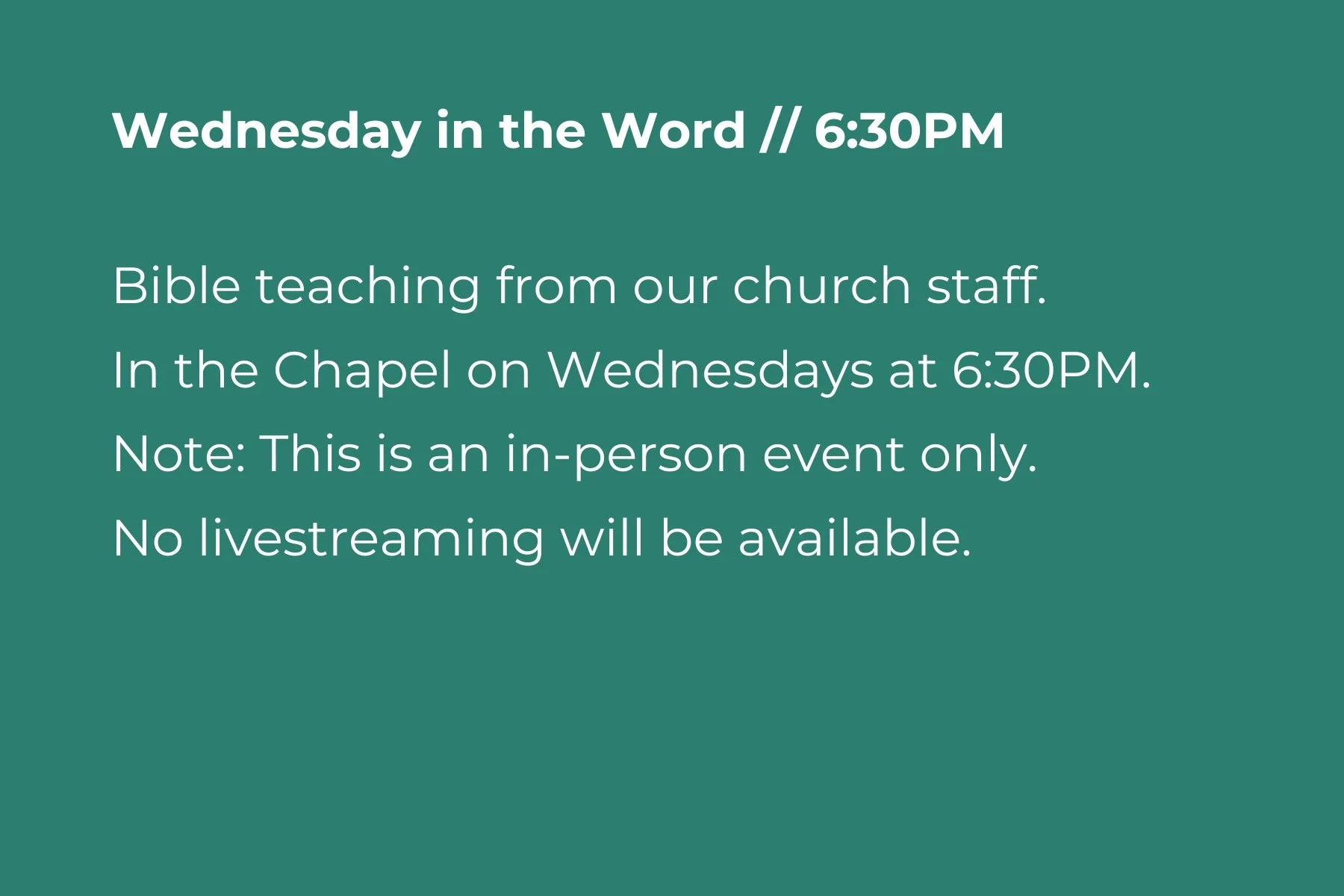 Wednesday in the Word // 6:30PM

Bible teaching from our church staff.
In the Chapel on Wednesdays at 6:30PM.
Note: This is an in-person event only.
No livestreaming will be available.